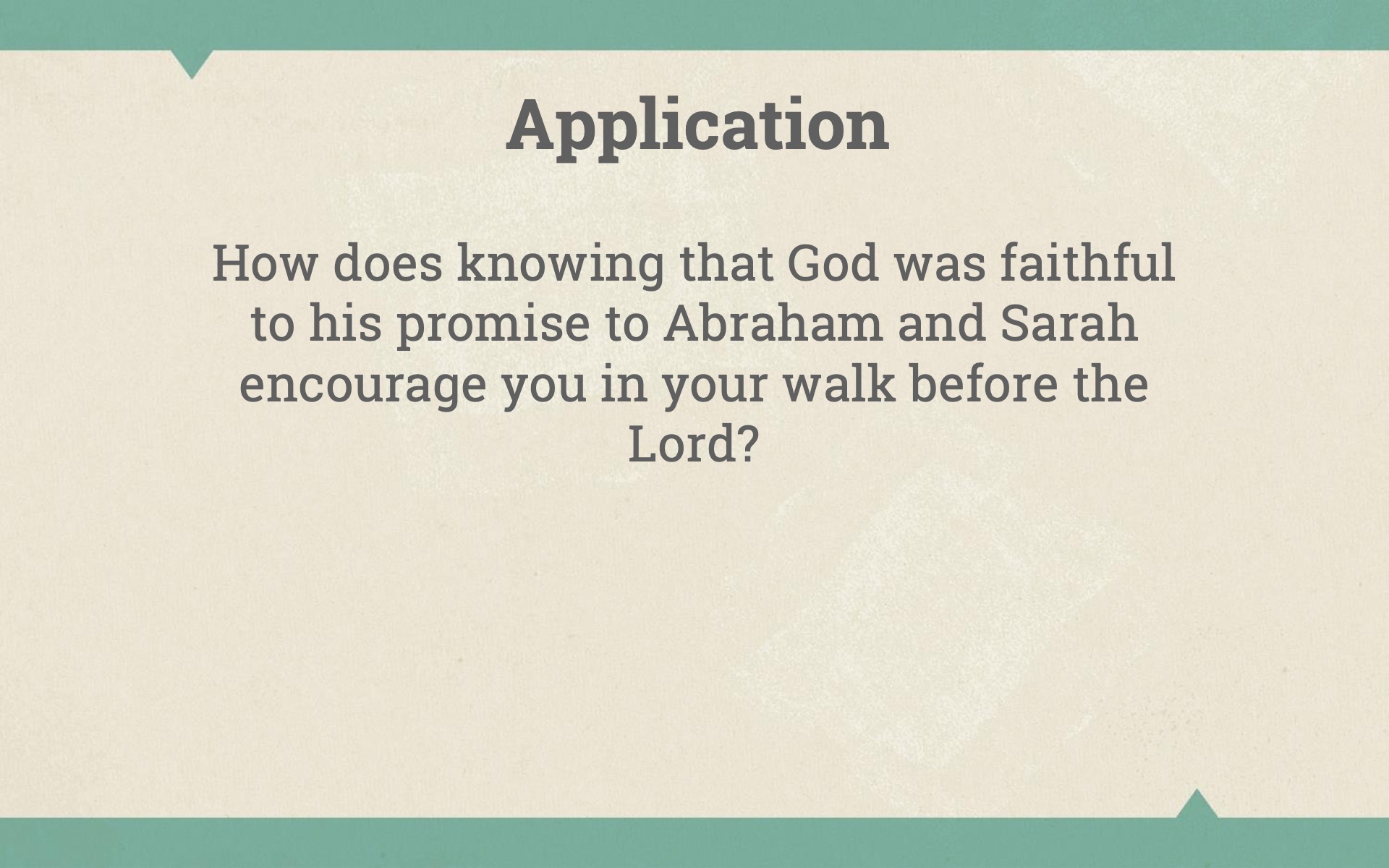 Application

How does knowing that God was faithful to his promise to Abraham and Sarah encourage you in your walk before the Lord?